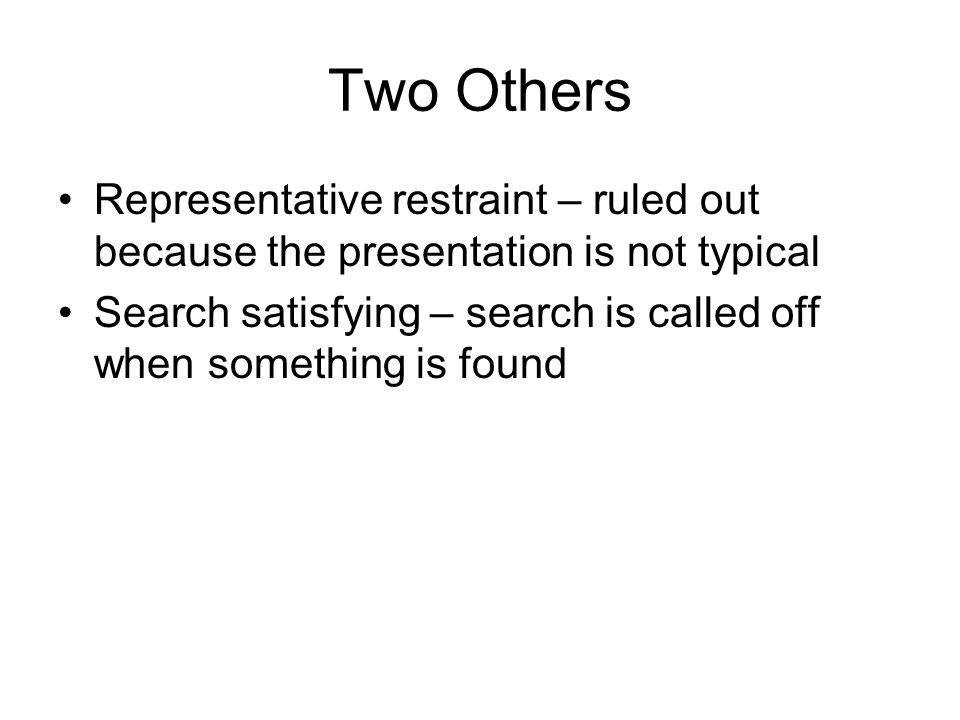 Two Others

• Representative restraint – ruled out because the presentation is not typical
• Search satisfying – search is called off when something is found